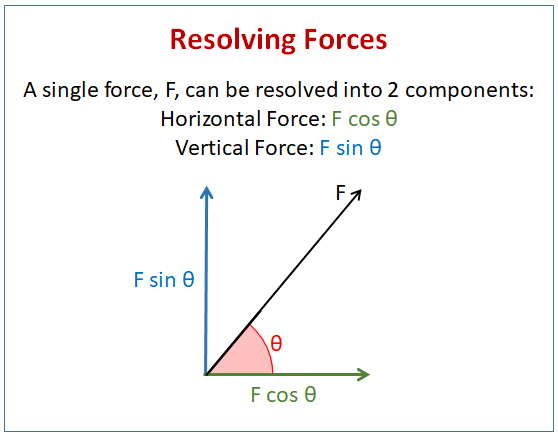 Resolving Forces

A single force, F, can be resolved into 2 components:
Horizontal Force: $F \cos \theta$
Vertical Force: $F \sin \theta$

F

$F \sin \theta$

$\theta$

$F \cos \theta$